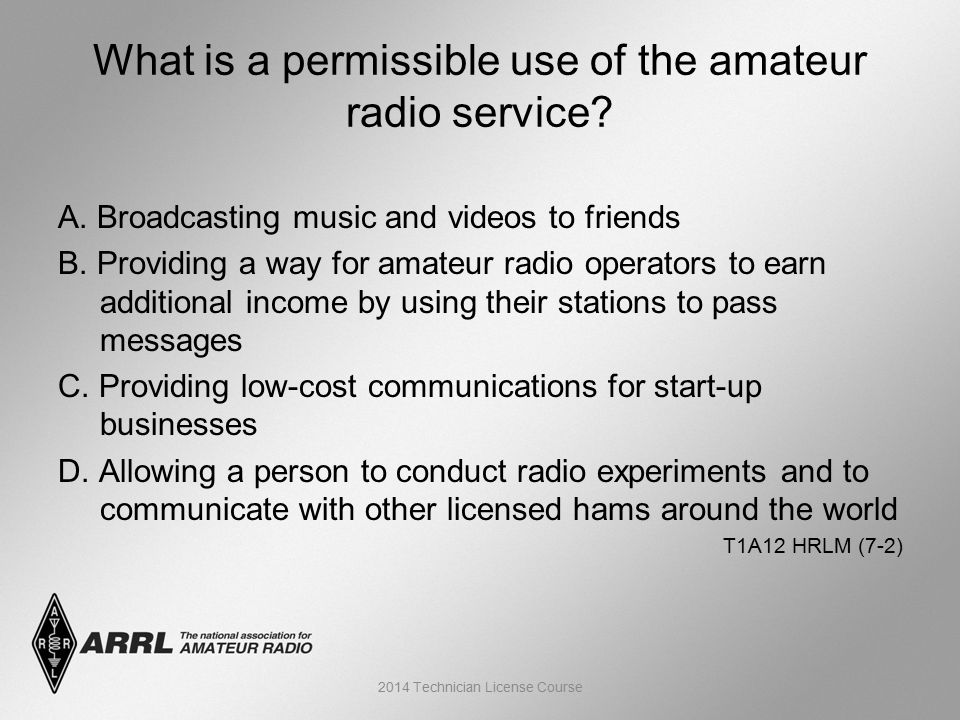 What is a permissible use of the amateur radio service?

A. Broadcasting music and videos to friends

B. Providing a way for amateur radio operators to earn additional income by using their stations to pass messages

C. Providing low-cost communications for start-up businesses

D. Allowing a person to conduct radio experiments and to communicate with other licensed hams around the world

T1A12 HRLM (7-2)

A R R L

ARRL The national association for AMATEUR RADIO

2014 Technician License Course